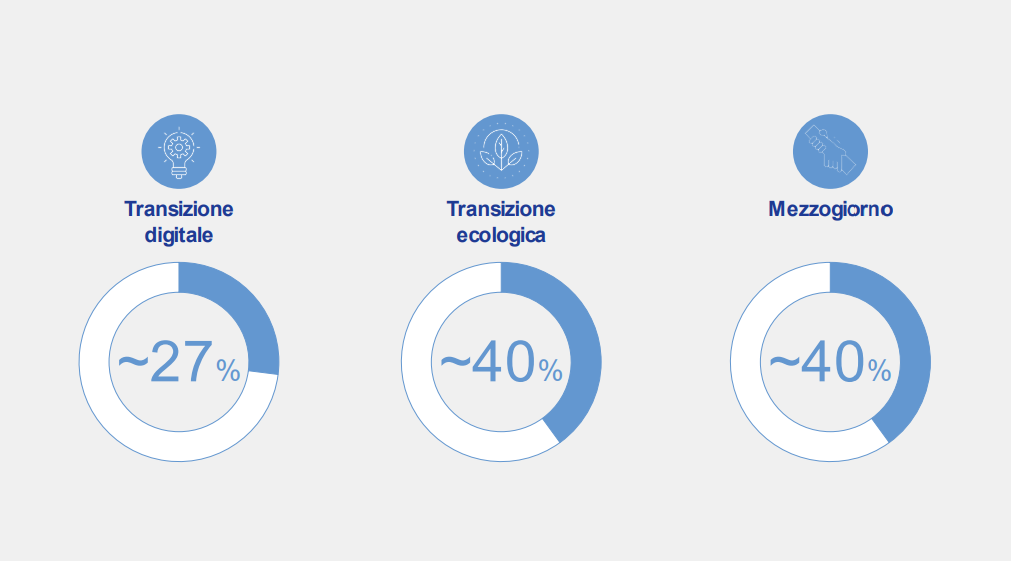 Transizione digitale

~27%

Transizione ecologica

~40%

Mezzogiorno

~40%